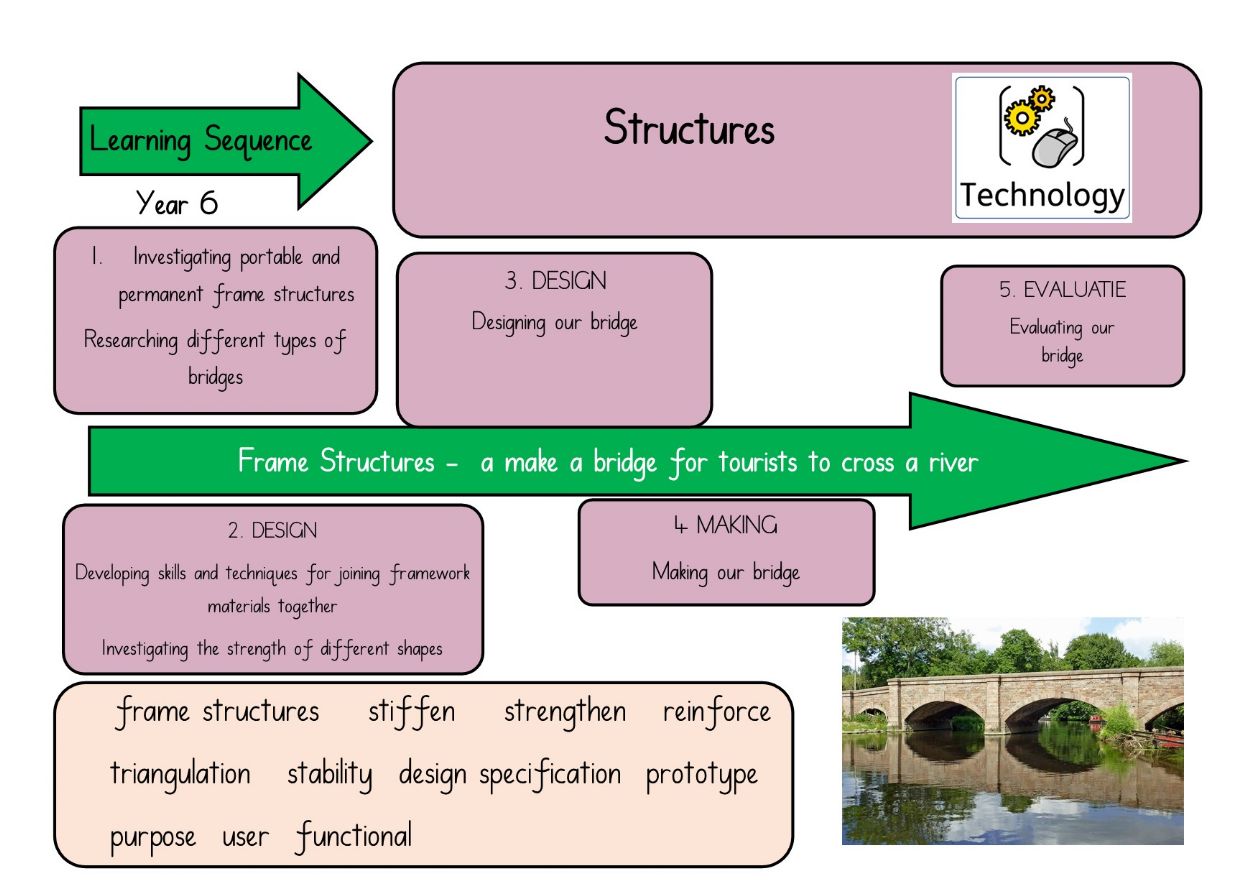 Learning Sequence

Year 6

Structures

Technology

1. Investigating portable and permanent frame structures

Researching different types of bridges

3. DESIGN

Designing our bridge

5. EVALUATIE

Evaluating our bridge

Frame Structures - a make a bridge for tourists to cross a river

2. DESIGN

Developing skills and techniques for joining framework materials together

Investigating the strength of different shapes

4 MAKING

Making our bridge

frame structures stiffen strengthen reinforce triangulation stability design specification prototype purpose user functional